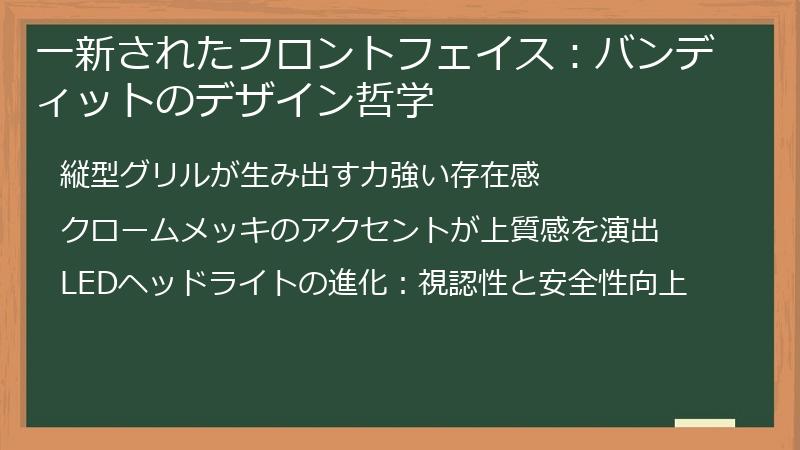 一新されたフロントフェイス：バンディットのデザイン哲学

縦型グリルが生み出す力強い存在感

クロームメッキのアクセントが上質感を演出

LEDヘッドライトの進化：視認性と安全性向上